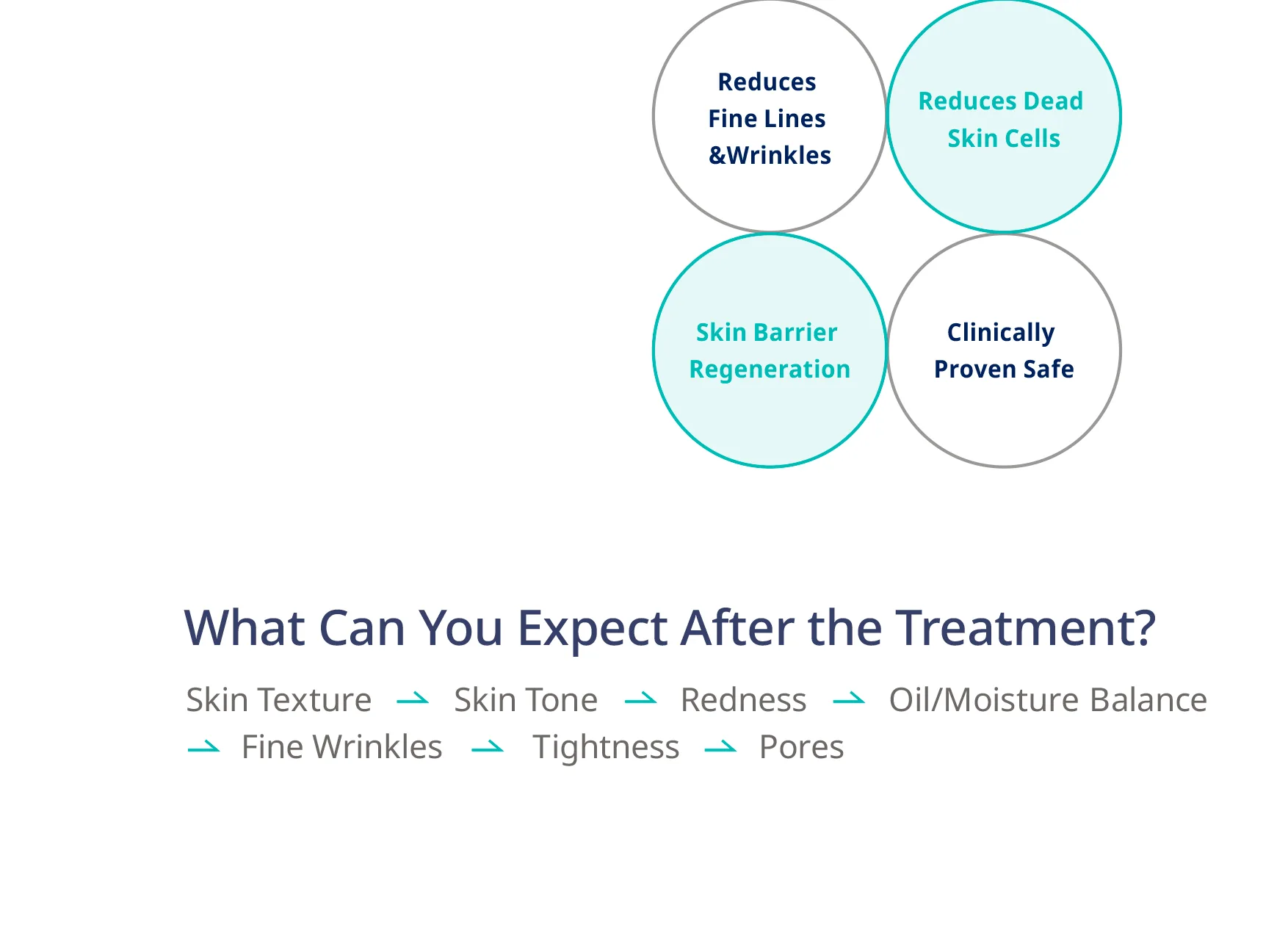 Reduces Fine Lines &Wrinkles

Reduces Dead Skin Cells

Skin Barrier Regeneration

Clinically Proven Safe

What Can You Expect After the Treatment?

Skin Texture → Skin Tone → Redness → Oil/Moisture Balance → Fine Wrinkles → Tightness → Pores